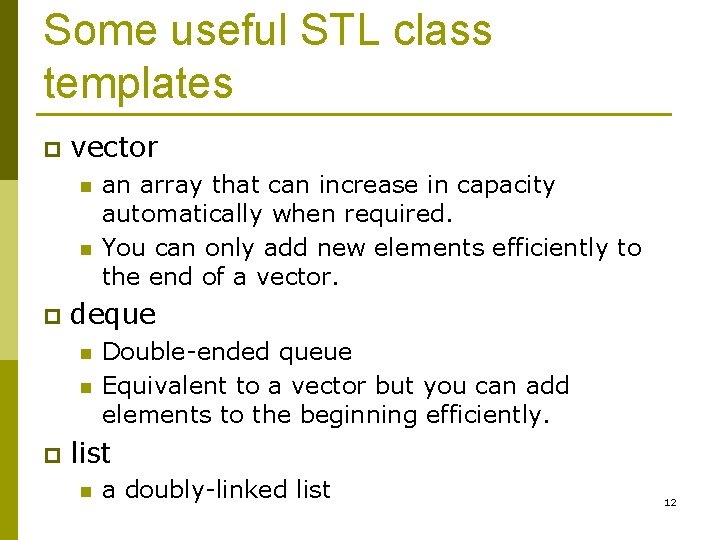 Some useful STL class templates

vector

an array that can increase in capacity automatically when required.

You can only add new elements efficiently to the end of a vector.

deque

Double-ended queue

Equivalent to a vector but you can add elements to the beginning efficiently.

list

a doubly-linked list

12